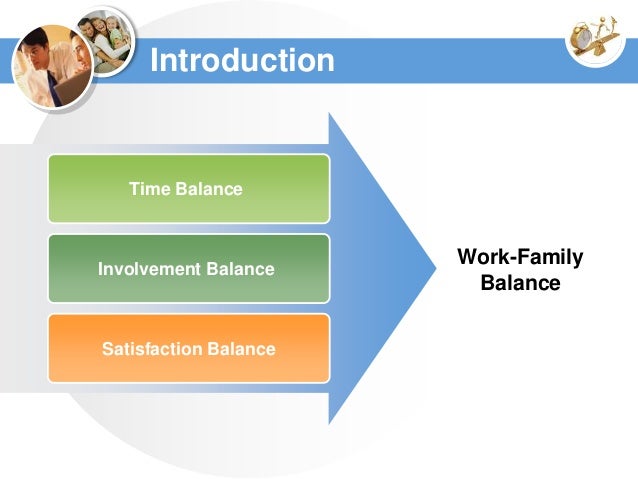 Introduction

Time Balance

Involvement Balance

Satisfaction Balance

Work-Family Balance